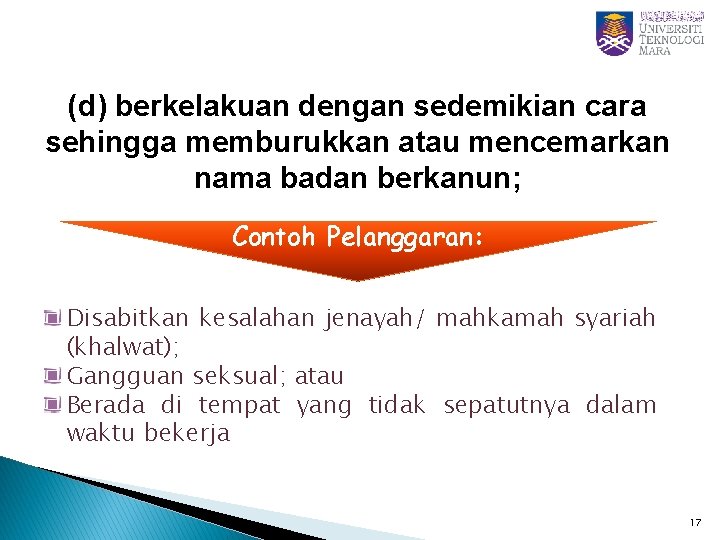 UNIVERSITI TEKNOLOGI MARA

(d) berkelakuan dengan sedemikian cara sehingga memburukkan atau mencemarkan nama badan berkanun;

Contoh Pelanggaran:

Disabitkan kesalahan jenayah/ mahkamah syariah (khalwat);
Gangguan seksual; atau
Berada di tempat yang tidak sepatutnya dalam waktu bekerja

17